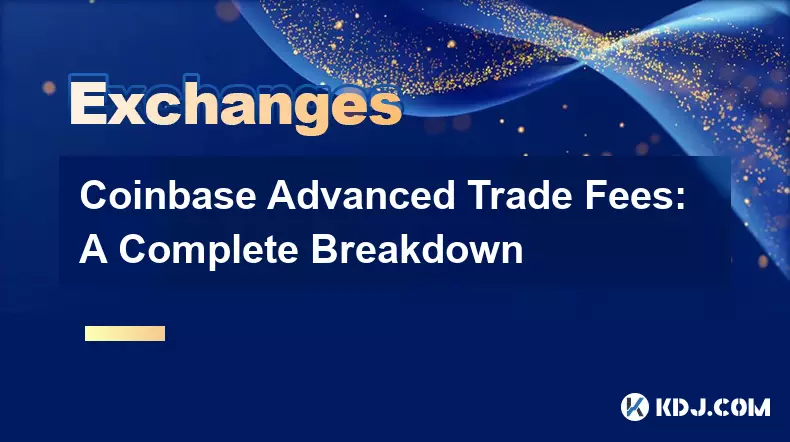 Exchanges

Coinbase Advanced Trade Fees: A Complete Breakdown

KDJ.COM